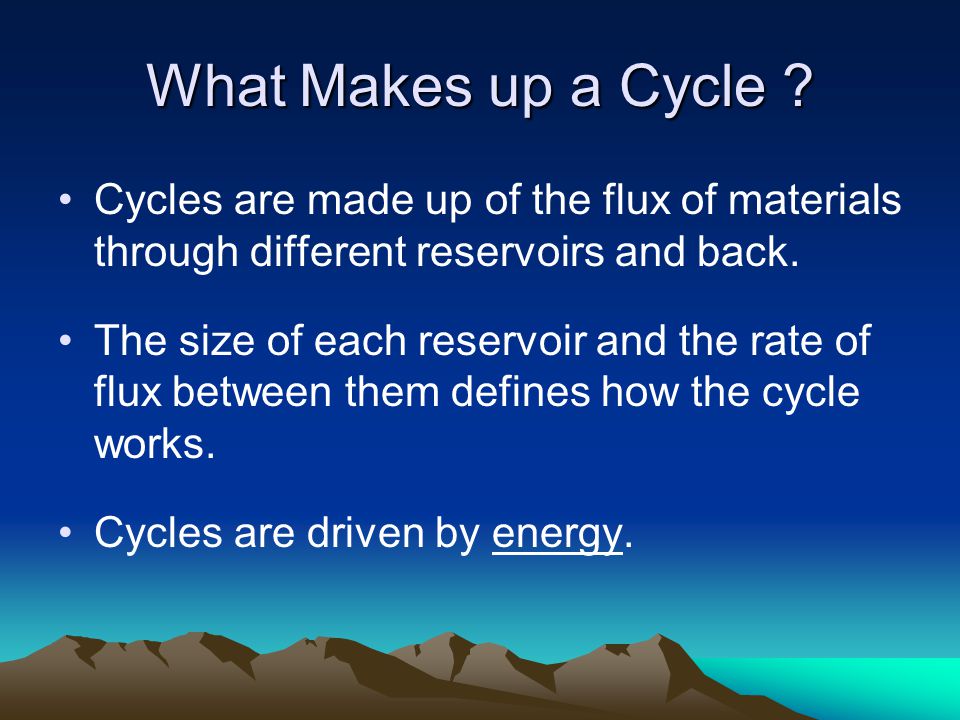 What Makes up a Cycle ?

• Cycles are made up of the flux of materials through different reservoirs and back.

• The size of each reservoir and the rate of flux between them defines how the cycle works.

• Cycles are driven by energy.